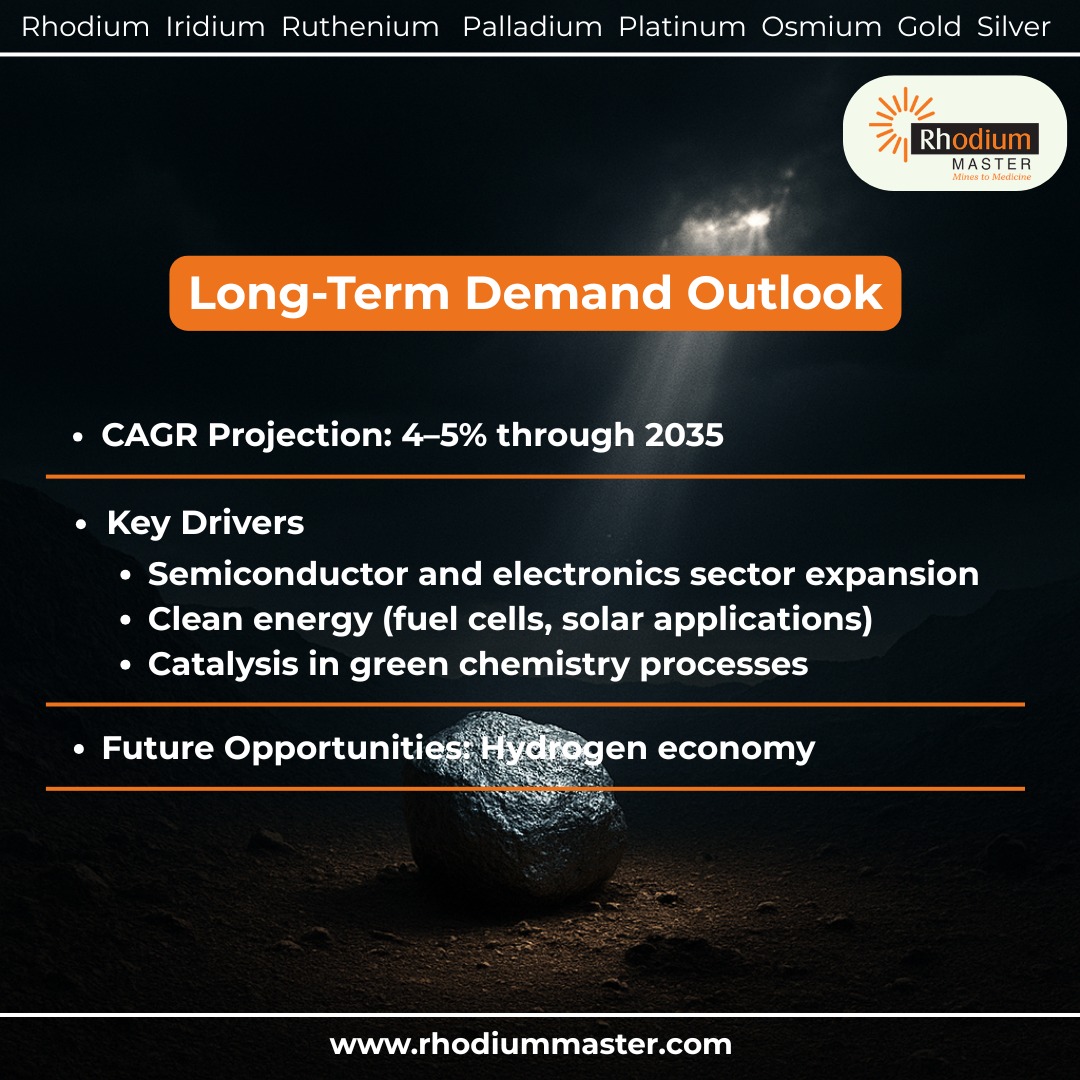 Rhodium Iridium Ruthenium Palladium Platinum Osmium Gold Silver

Rhodium
MASTER
Mines to Medicine

Long-Term Demand Outlook

• CAGR Projection: 4–5% through 2035

• Key Drivers
• Semiconductor and electronics sector expansion
• Clean energy (fuel cells, solar applications)
• Catalysis in green chemistry processes

• Future Opportunities: Hydrogen economy

www.rhodiummaster.com